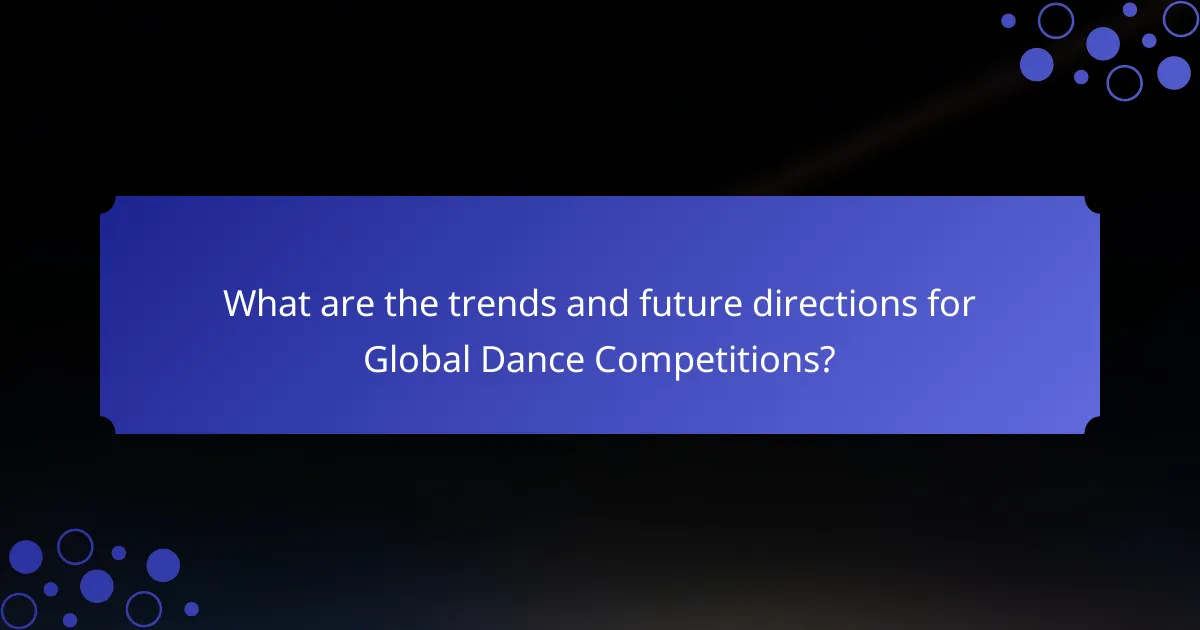 What are the trends and future directions for Global Dance Competitions?